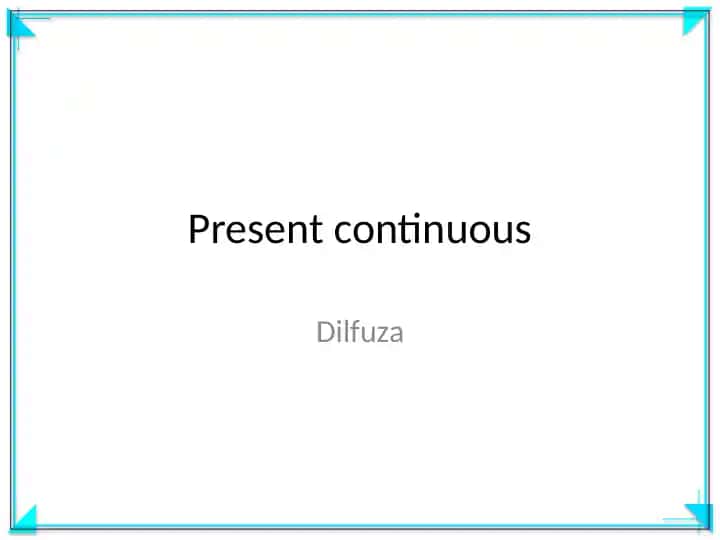 Present continuous

Dilfuza